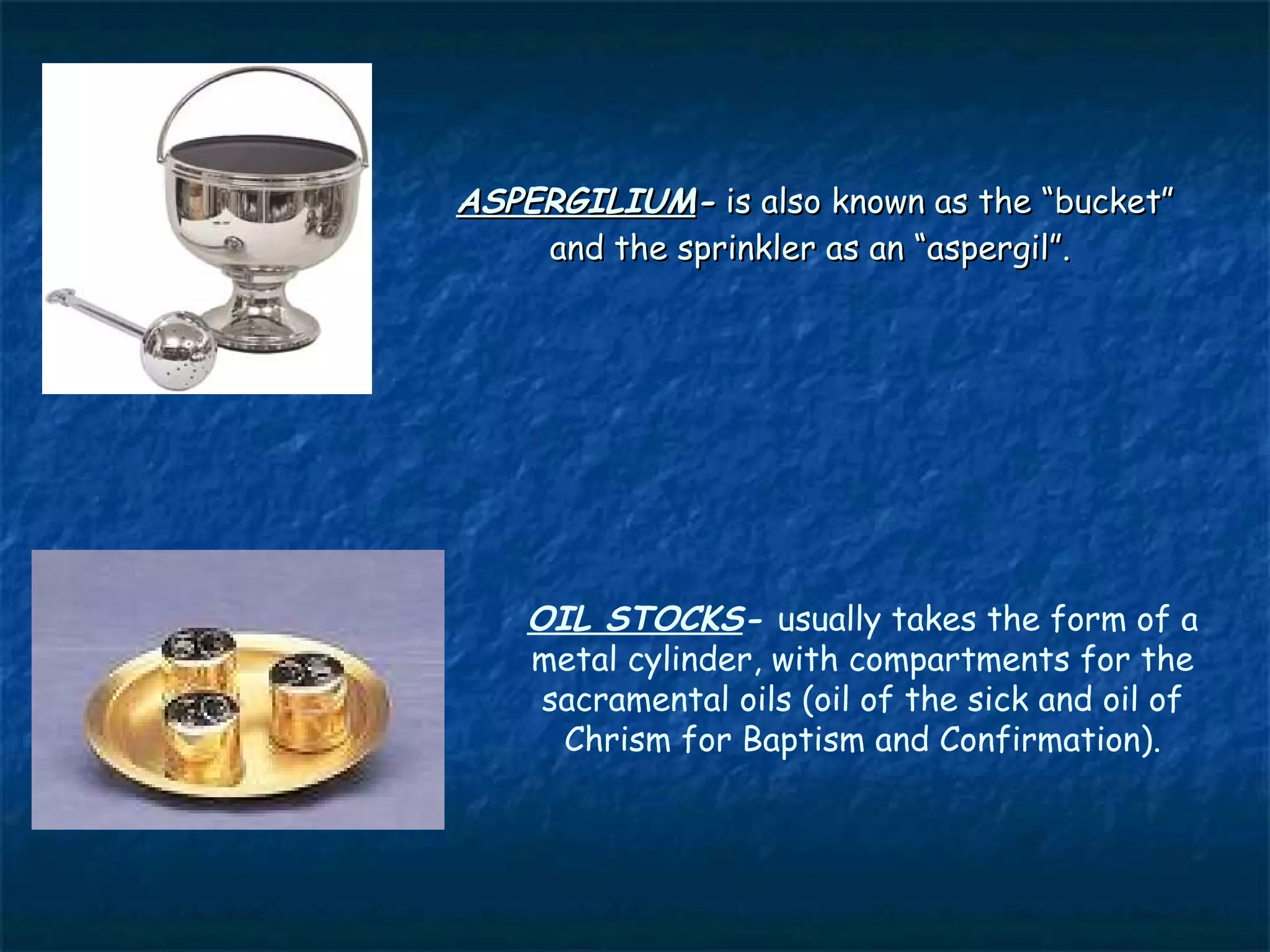 ASPERGILIUM- is also known as the “bucket” and the sprinkler as an “aspergil”.

OIL STOCKS- usually takes the form of a metal cylinder, with compartments for the sacramental oils (oil of the sick and oil of Chrism for Baptism and Confirmation).